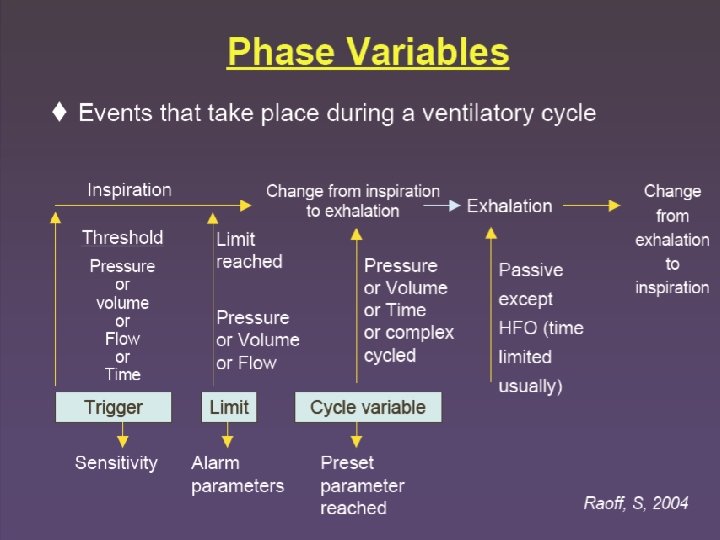 Phase Variables

♦ Events that take place during a ventilatory cycle

Inspiration

Change from inspiration to exhalation

Exhalation

Change from exhalation to inspiration

Threshold

Pressure or volume or Flow or Time

Limit reached

Pressure or Volume or Flow

Pressure or Volume or Time or complex cycled

Passive except HFO (time limited usually)

Trigger

Limit

Cycle variable

Sensitivity

Alarm parameters

Preset parameter reached

Raoff, S, 2004